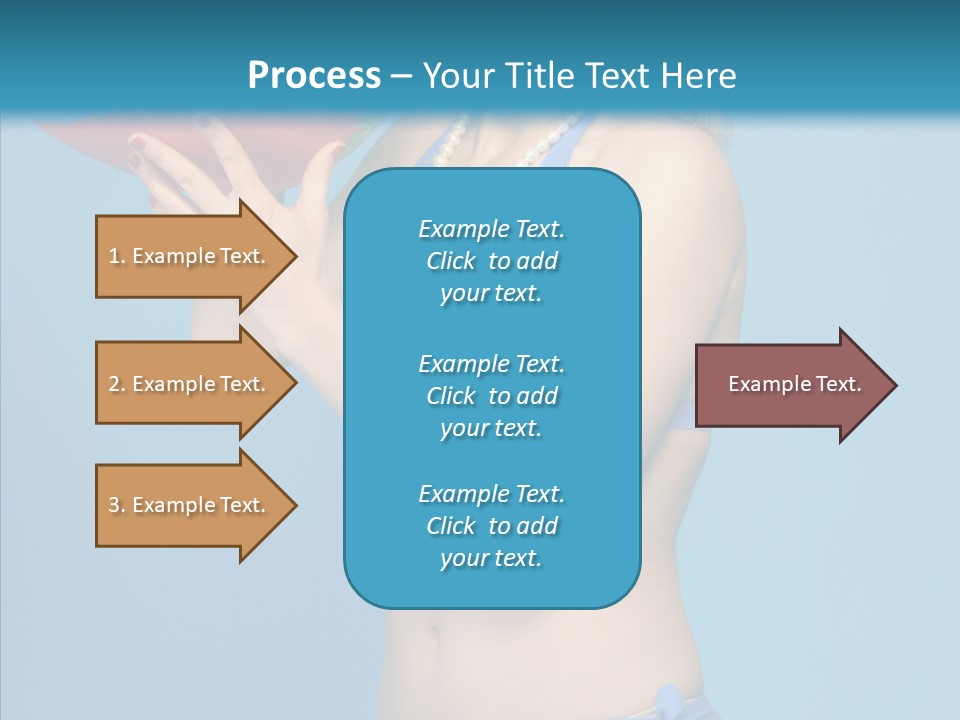 Process – Your Title Text Here

1. Example Text.

2. Example Text.

3. Example Text.

Example Text. Click to add your text.

Example Text. Click to add your text.

Example Text. Click to add your text.

Example Text.